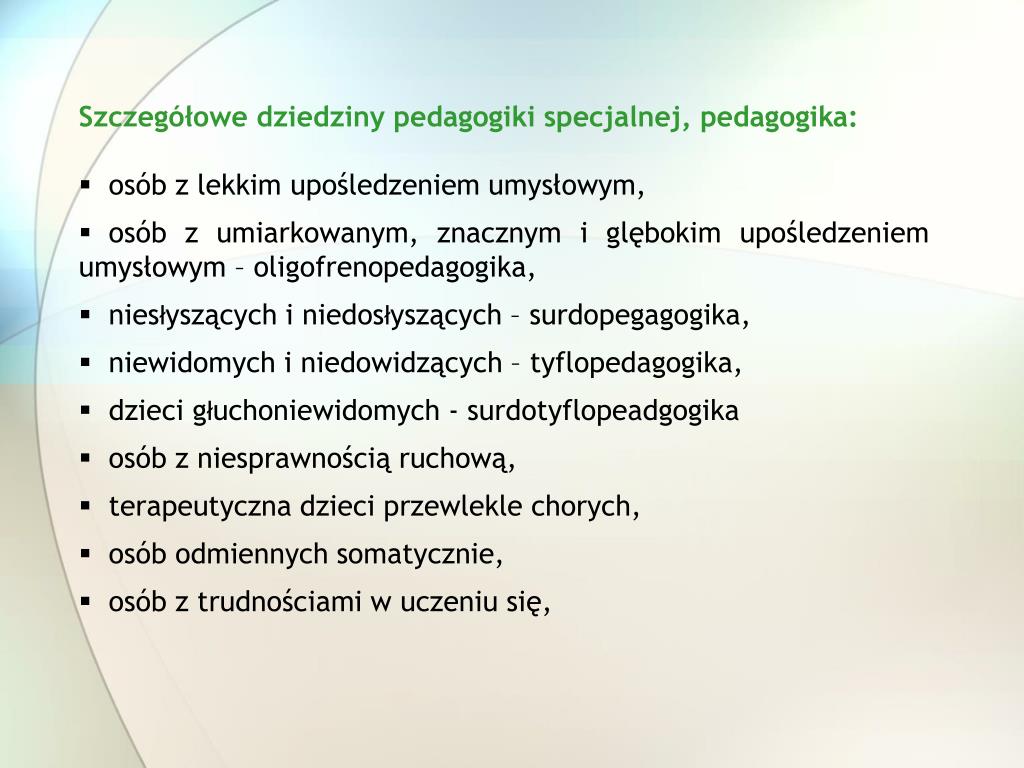 Szczegółowe dziedziny pedagogiki specjalnej, pedagogika:

▪ osób z lekkim upośledzeniem umysłowym,

▪ osób z umiarkowanym, znacznym i głębokim upośledzeniem umysłowym – oligofrenopedagogika,

▪ niesłyszących i niedosłyszących – surdopegagogika,

▪ niewidomych i niedowidzących – tyflopedagogika,

▪ dzieci głuchoniewidomych - surdotyflopeadgogika

▪ osób z niesprawnością ruchową,

▪ terapeutyczna dzieci przewlekle chorych,

▪ osób odmiennych somatycznie,

▪ osób z trudnościami w uczeniu się,